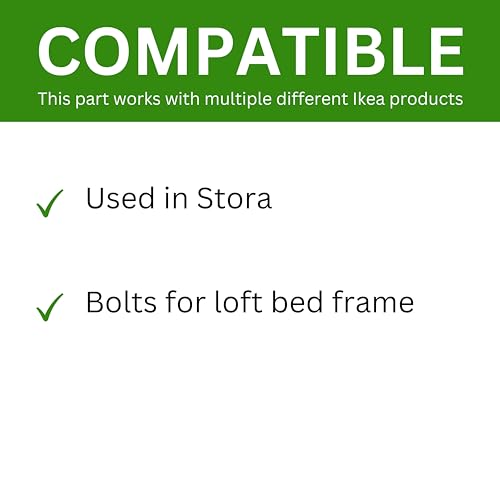 COMPATIBLE
This part works with multiple different Ikea products

✓ Used in Stora

✓ Bolts for loft bed frame